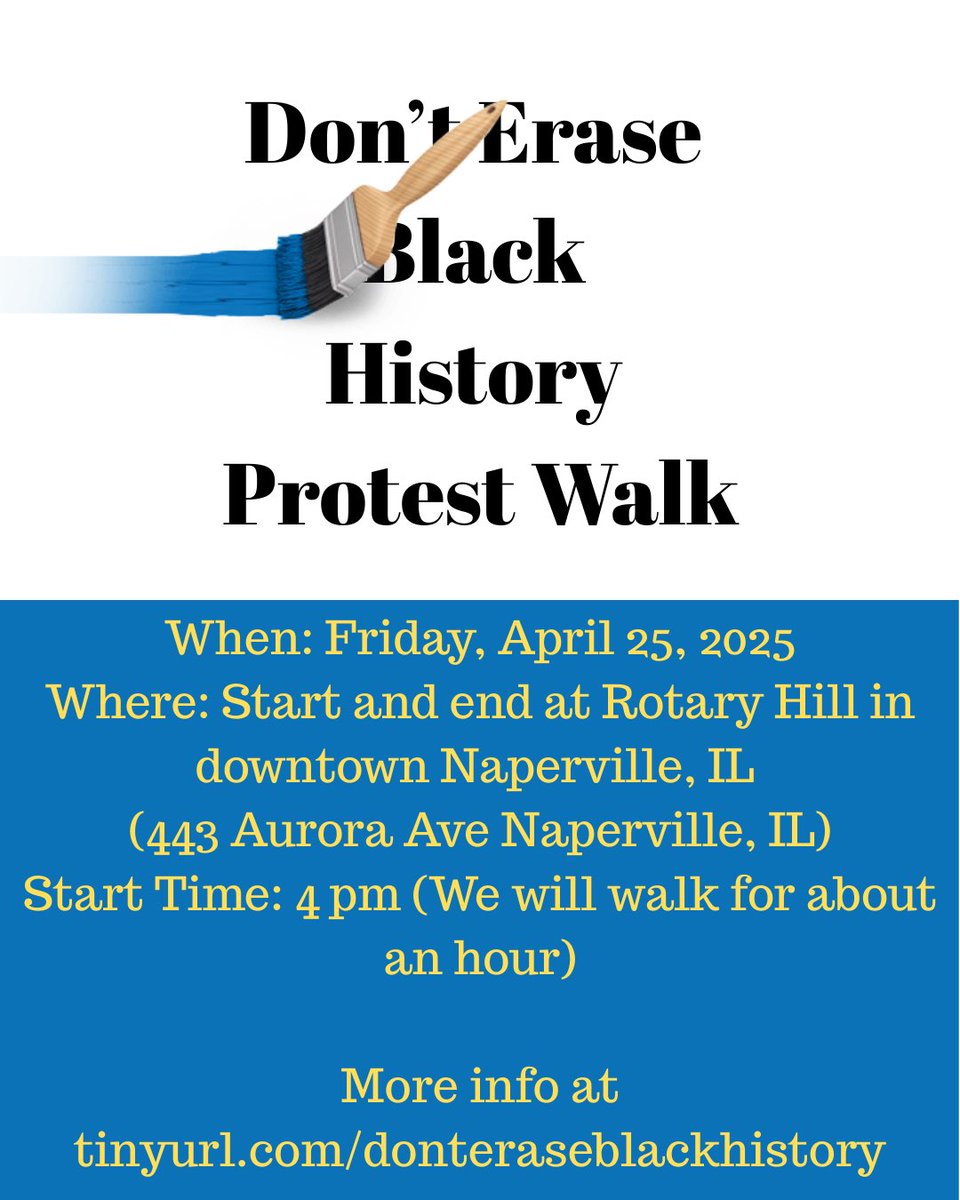 Don't Erase Black History Protest Walk

When: Friday, April 25, 2025
Where: Start and end at Rotary Hill in downtown Naperville, IL
(443 Aurora Ave Naperville, IL)
Start Time: 4 pm (We will walk for about an hour)

More info at tinyurl.com/donteraseblackhistory